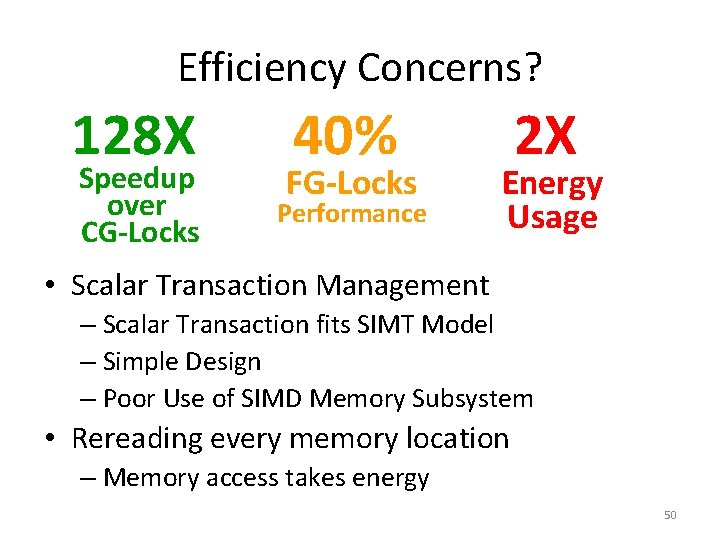 Efficiency Concerns?

128X
Speedup over CG-Locks

40%
FG-Locks Performance

2X
Energy Usage

• Scalar Transaction Management
– Scalar Transaction fits SIMT Model
– Simple Design
– Poor Use of SIMD Memory Subsystem
• Rereading every memory location
– Memory access takes energy

50